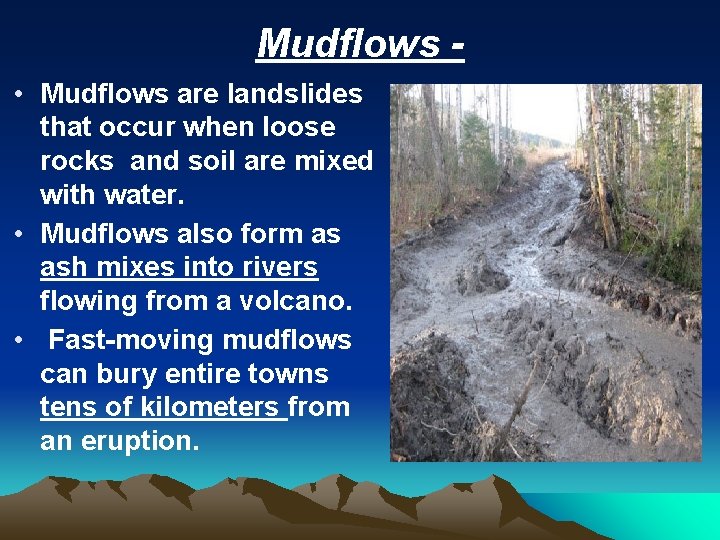 Mudflows -

• Mudflows are landslides that occur when loose rocks and soil are mixed with water.

• Mudflows also form as ash mixes into rivers flowing from a volcano.

• Fast-moving mudflows can bury entire towns tens of kilometers from an eruption.